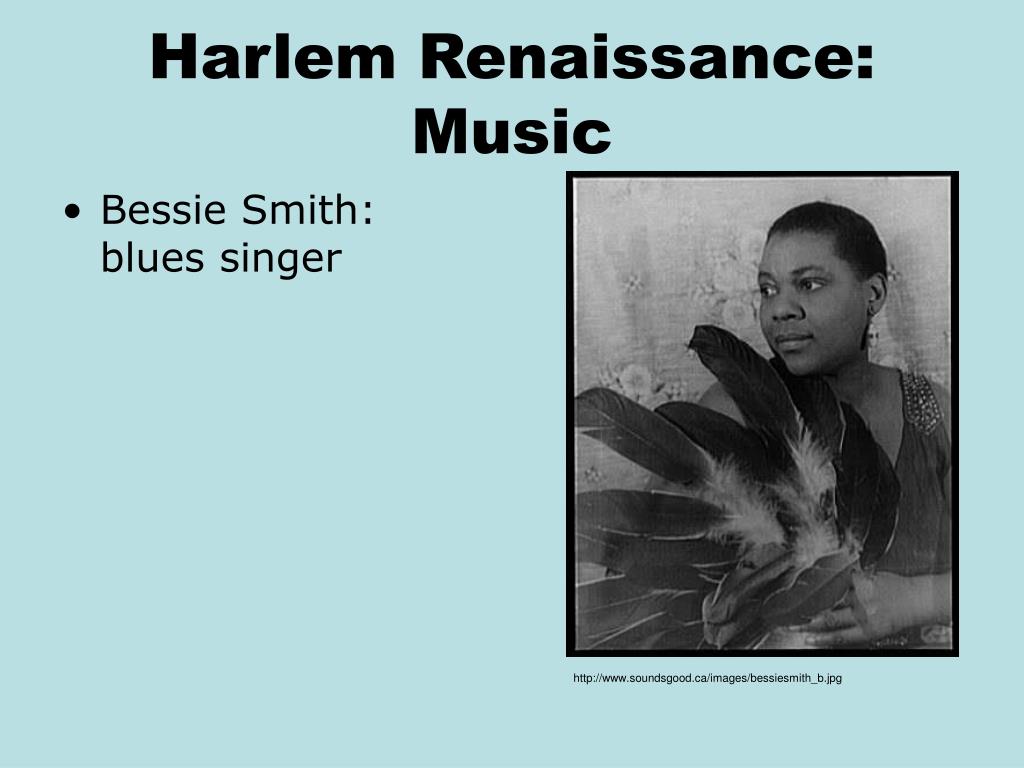 Harlem Renaissance: Music

• Bessie Smith: blues singer

http://www.soundsgood.ca/images/bessiesmith_b.jpg